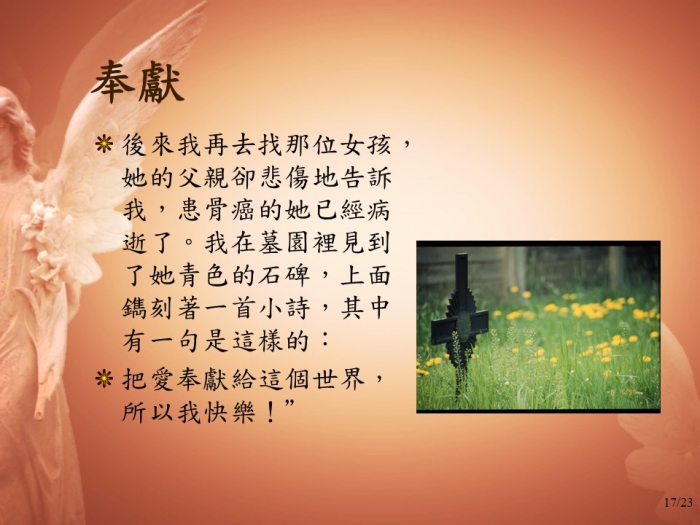 奉獻

後來我再去找那位女孩，她的父親卻悲傷地告訴我，患骨癌的她已經病逝了。我在墓園裡見到了她青色的石碑，上面鐫刻著一首小詩，其中有一句是這樣的：

把愛奉獻給這個世界，所以我快樂！”

17/23